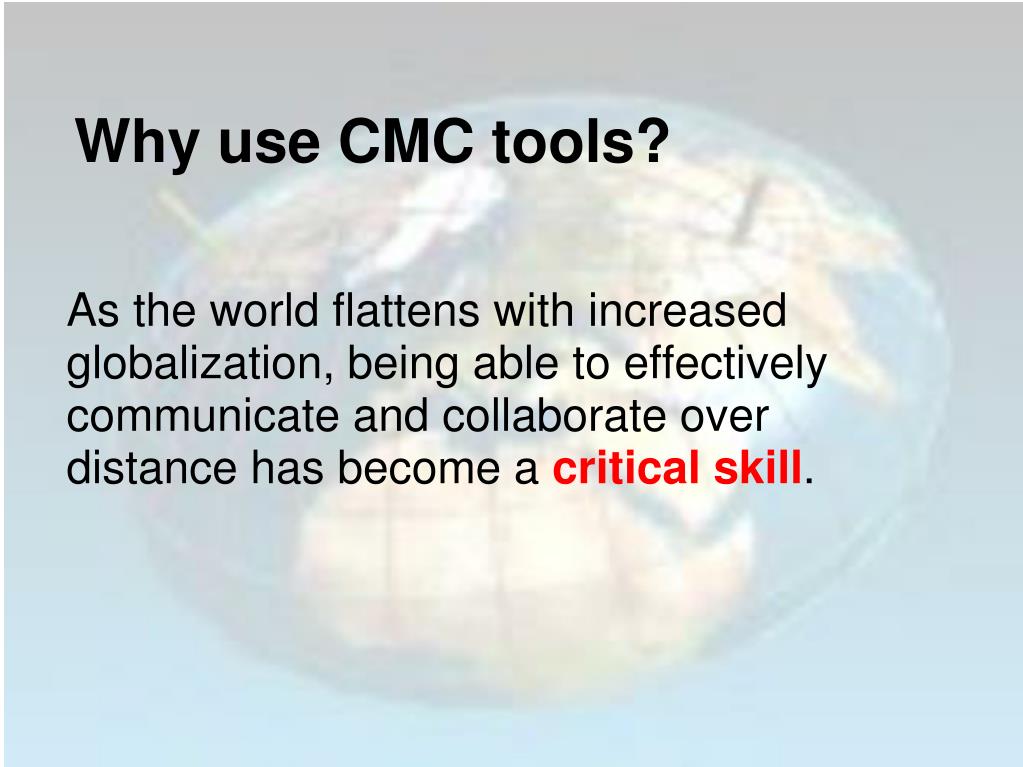 Why use CMC tools?

As the world flattens with increased globalization, being able to effectively communicate and collaborate over distance has become a critical skill.